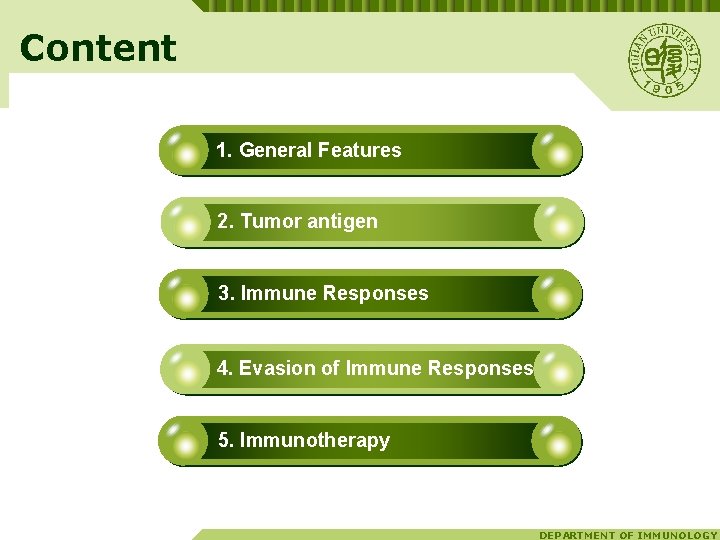 Content

FUDAN UNIVERSITY 1905

1. General Features

2. Tumor antigen

3. Immune Responses

4. Evasion of Immune Responses

5. Immunotherapy

DEPARTMENT OF IMMUNOLOGY